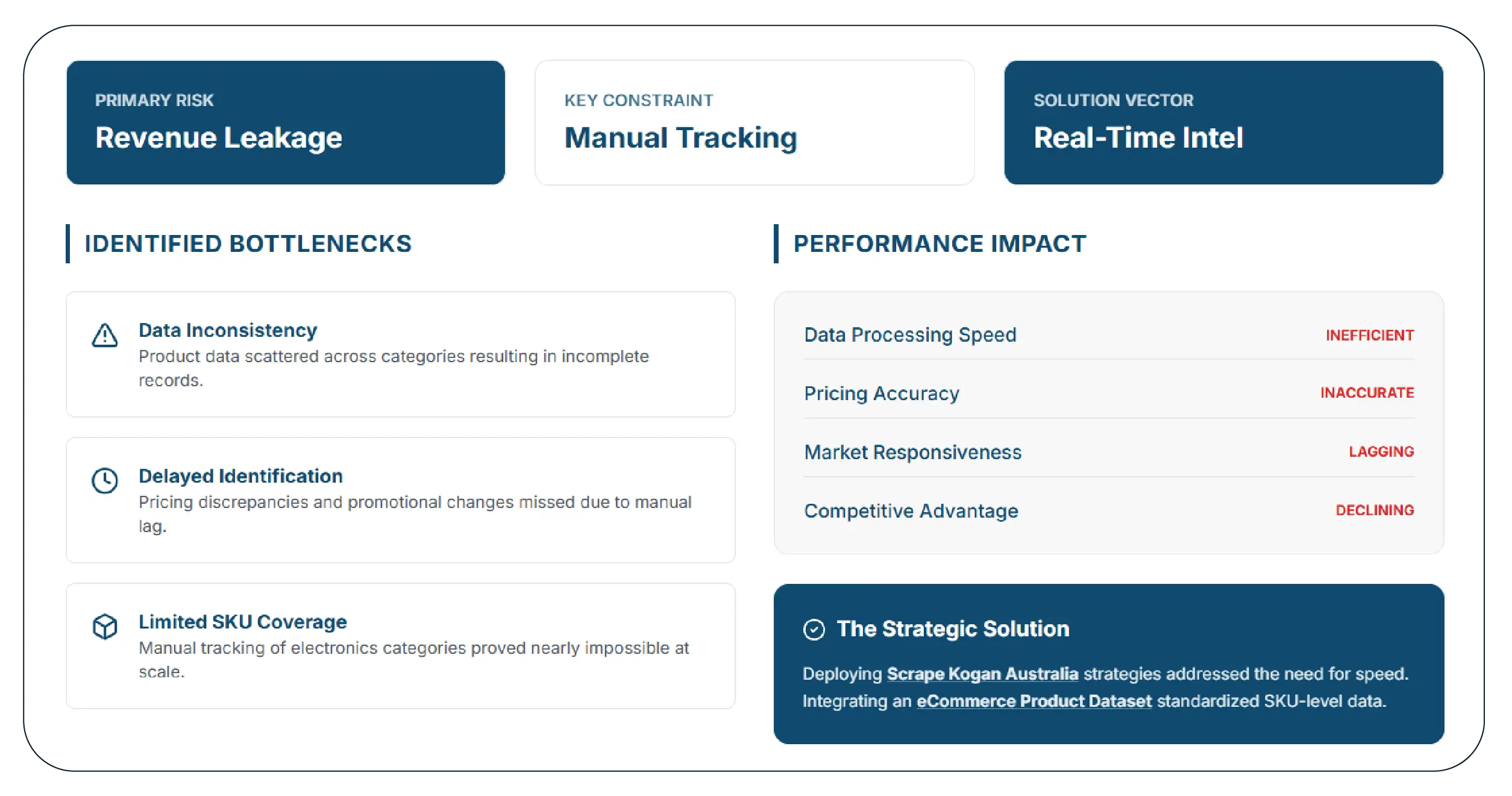 PRIMARY RISK
Revenue Leakage

KEY CONSTRAINT
Manual Tracking

SOLUTION VECTOR
Real-Time Intel

IDENTIFIED BOTTLENECKS

Data Inconsistency
Product data scattered across categories resulting in incomplete records.

Delayed Identification
Pricing discrepancies and promotional changes missed due to manual lag.

Limited SKU Coverage
Manual tracking of electronics categories proved nearly impossible at scale.

PERFORMANCE IMPACT

| Data Processing Speed | INEFFICIENT |
|---|---|
| Pricing Accuracy | INACCURATE |
| Market Responsiveness | LAGGING |
| Competitive Advantage | DECLINING |

The Strategic Solution
Deploying Scrape Kogan Australia strategies addressed the need for speed. Integrating an eCommerce Product Dataset standardized SKU-level data.